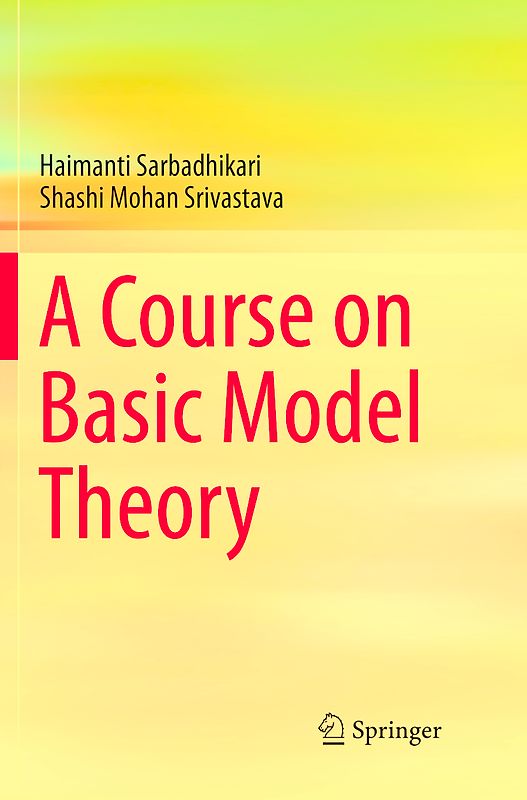 Haimanti Sarbadhikari
Shashi Mohan Srivastava

A Course on Basic Model Theory

Springer